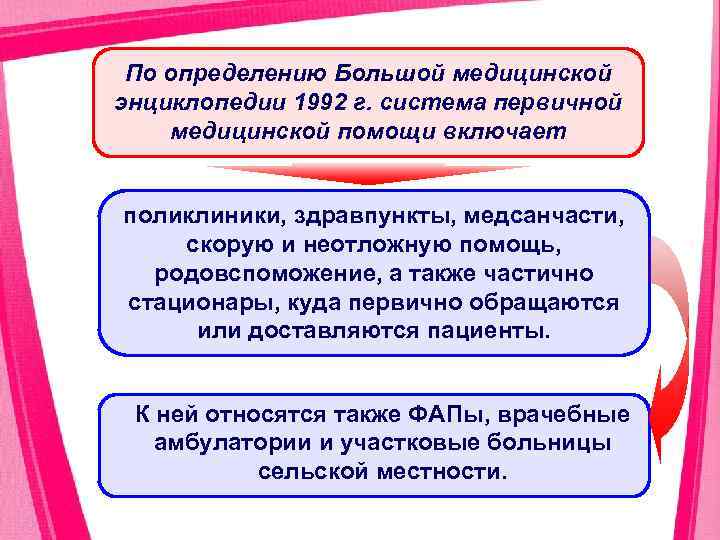 По определению Большой медицинской энциклопедии 1992 г. система первичной медицинской помощи включает

поликлиники, здравпункты, медсанчасти, скорую и неотложную помощь, родовспоможение, а также частично стационары, куда первично обращаются или доставляются пациенты.

К ней относятся также ФАПы, врачебные амбулатории и участковые больницы сельской местности.